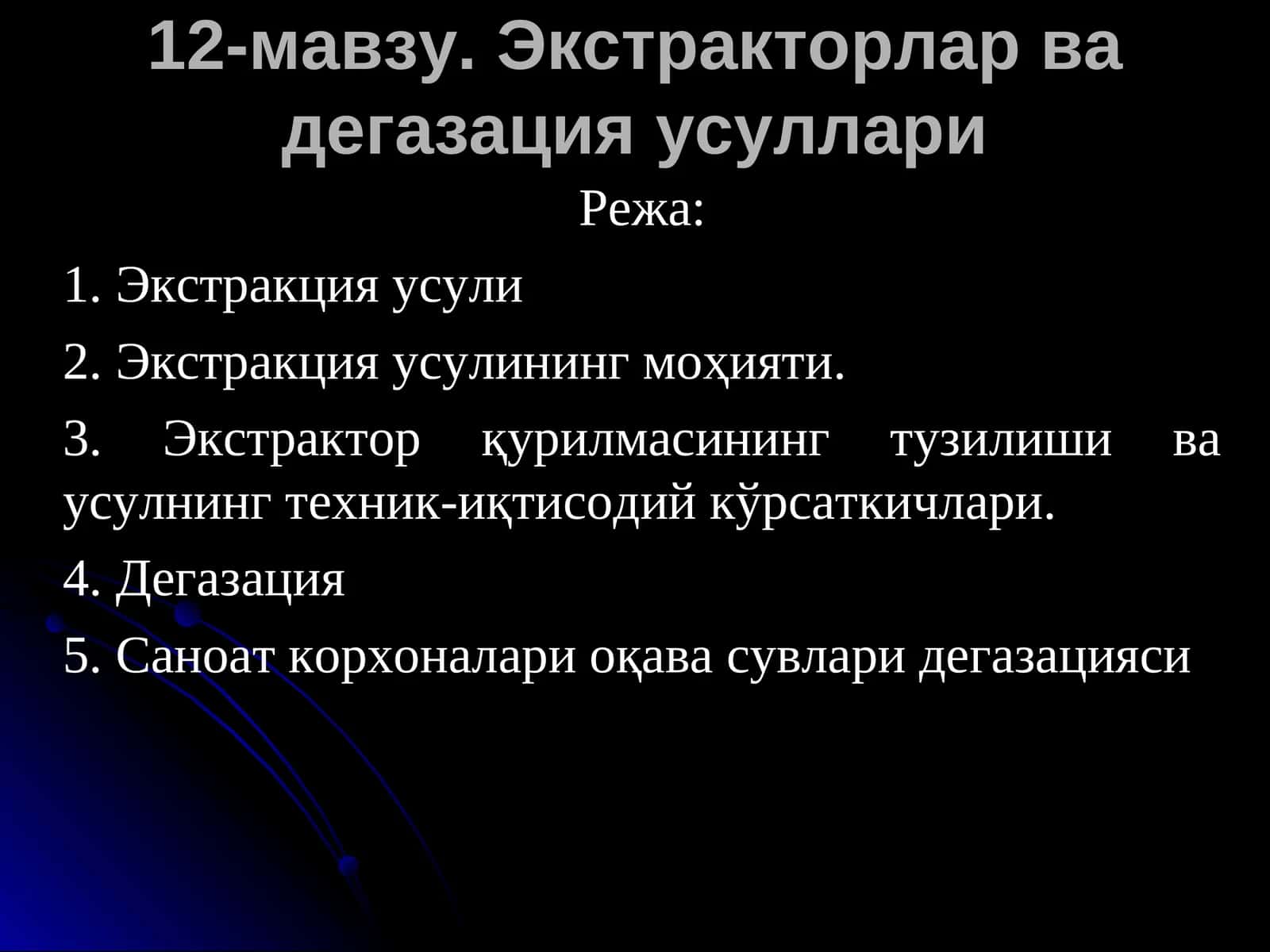 12-мавзу. Экстракторлар ва дегазация усуллари

Режа:

1. Экстракция усули

2. Экстракция усулининг моҳияти.

3. Экстрактор қурилмасининг тузилиши ва усулнинг техник-иқтисодий кўрсаткичлари.

4. Дегазация

5. Саноат корхоналари оқава сувлари дегазацияси